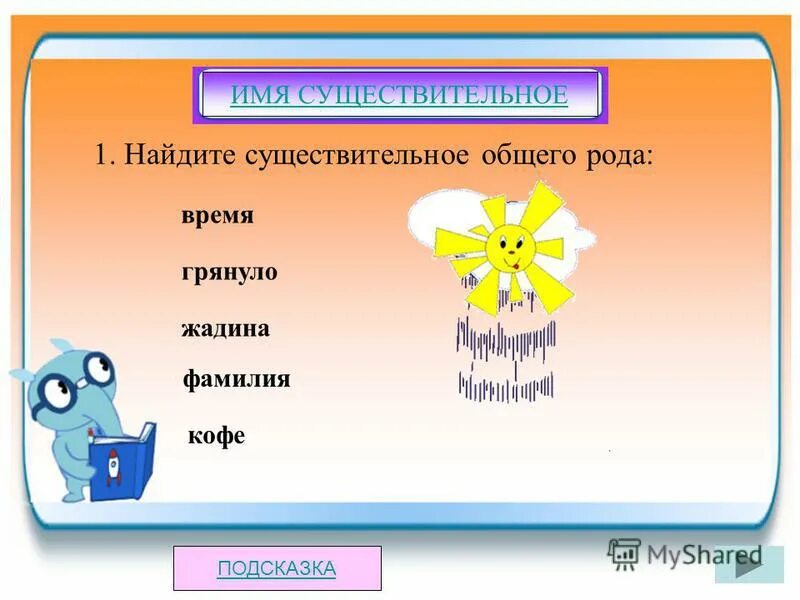 ИМЯ СУЩЕСТВИТЕЛЬНОЕ

1. Найдите существительное общего рода:

время

грянуло

жадина

фамилия

кофе

ПОДСКАЗКА

MyShared